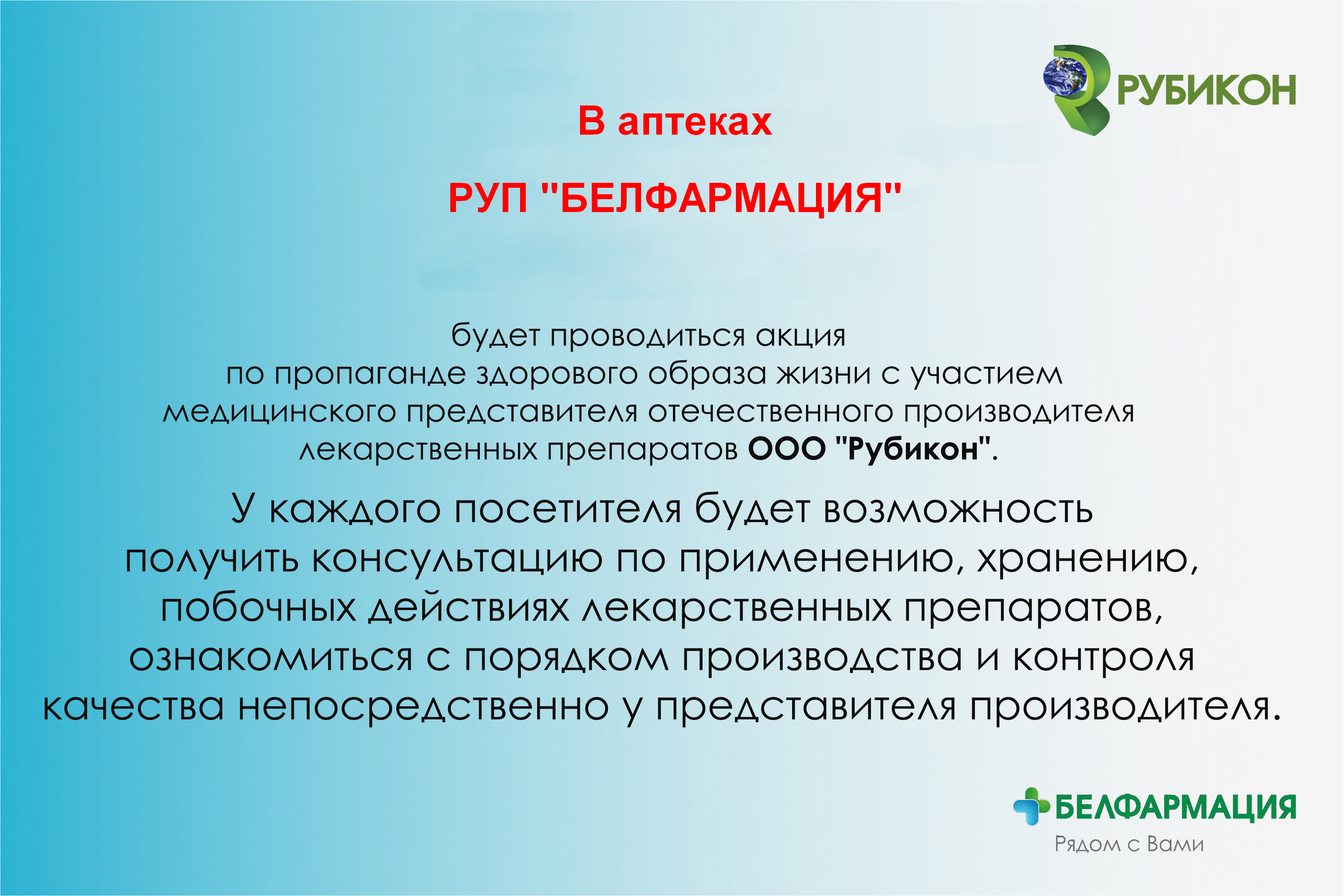 РУБИКОН

В аптеках

РУП "БЕЛФАРМАЦИЯ"

будет проводиться акция по пропаганде здорового образа жизни с участием медицинского представителя отечественного производителя лекарственных препаратов ООО "Рубикон".

У каждого посетителя будет возможность получить консультацию по применению, хранению, побочных действиях лекарственных препаратов, ознакомиться с порядком производства и контроля качества непосредственно у представителя производителя.

БЕЛФАРМАЦИЯ
Рядом с Вами